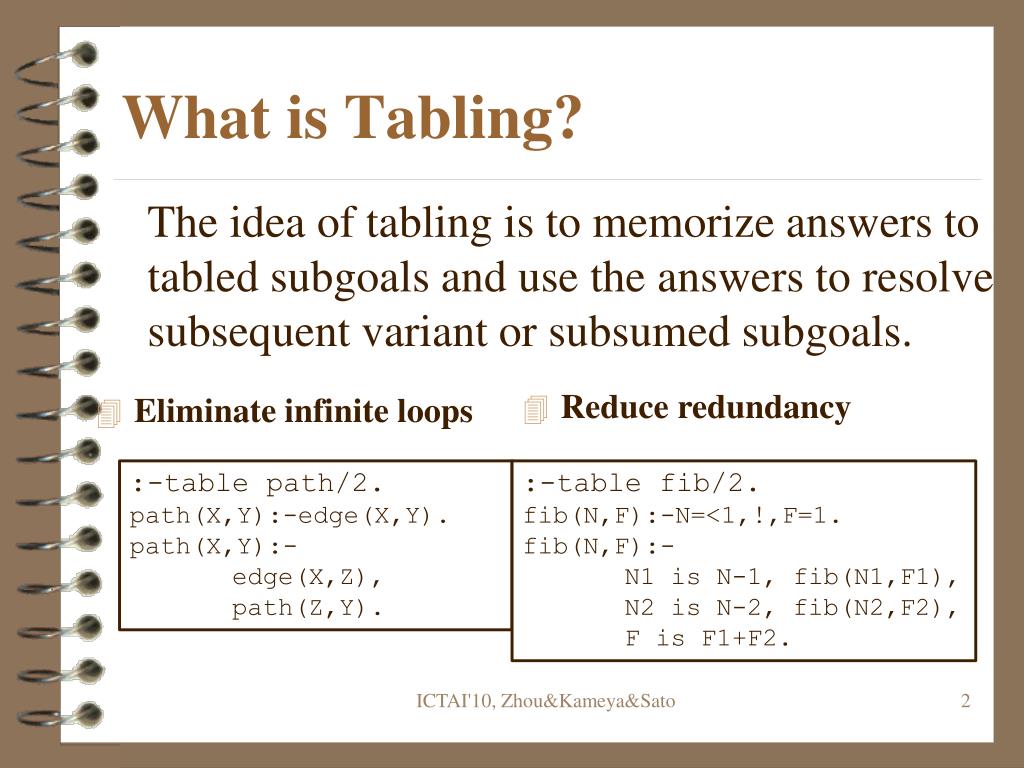 What is Tabling?

The idea of tabling is to memorize answers to tabled subgoals and use the answers to resolve subsequent variant or subsumed subgoals.

Eliminate infinite loops

:-table path/2.
path(X,Y):-edge(X,Y).
path(X,Y):-
edge(X,Z),
path(Z,Y).

Reduce redundancy

:-table fib/2.
fib(N,F):-N=<1,!,F=1.
fib(N,F):-
N1 is N-1, fib(N1,F1),
N2 is N-2, fib(N2,F2),
F is F1+F2.

ICTAI'10, Zhou&Kameya&Sato

2